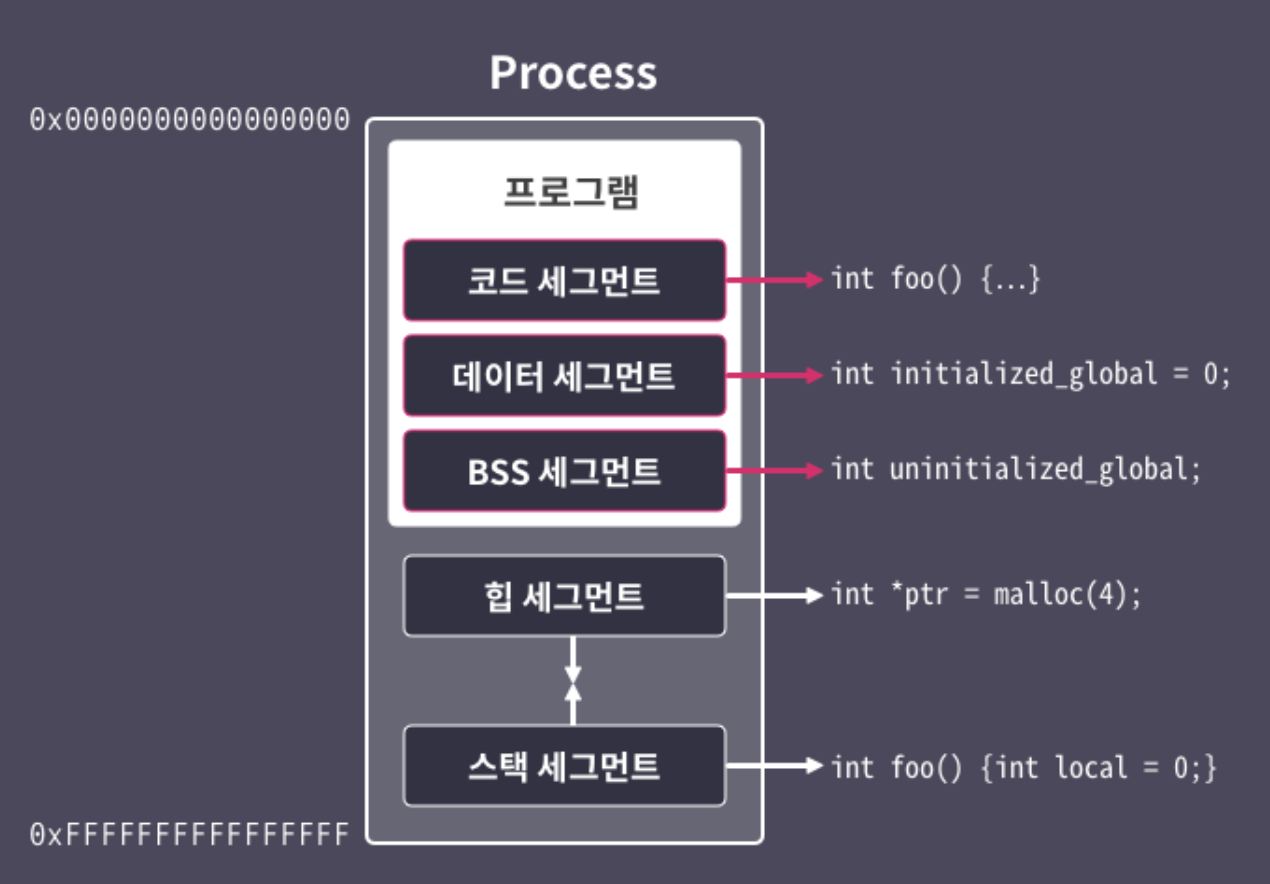 Process

0x0000000000000000

프로그램

코드 세그먼트

int foo() {...}

데이터 세그먼트

int initialized_global = 0;

BSS 세그먼트

int uninitialized_global;

힙 세그먼트

int *ptr = malloc(4);

스택 세그먼트

int foo() {int local = 0;}

0xFFFFFFFFFFFFFFFF